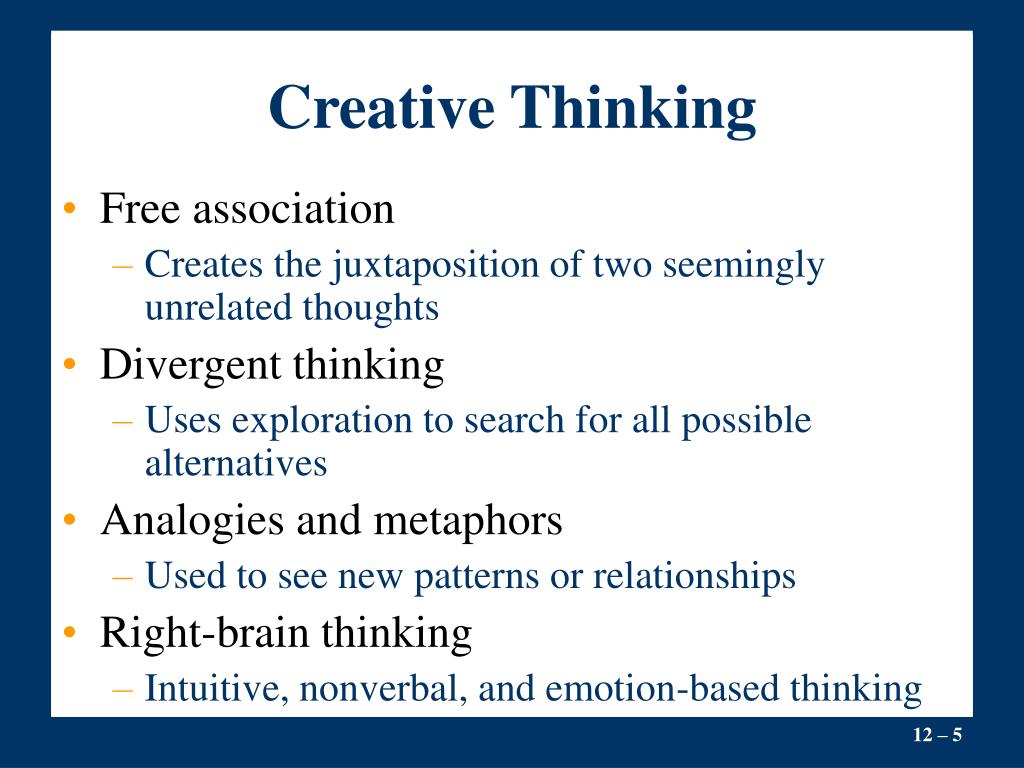 Creative Thinking

• Free association
– Creates the juxtaposition of two seemingly unrelated thoughts
• Divergent thinking
– Uses exploration to search for all possible alternatives
• Analogies and metaphors
– Used to see new patterns or relationships
• Right-brain thinking
– Intuitive, nonverbal, and emotion-based thinking

12 – 5